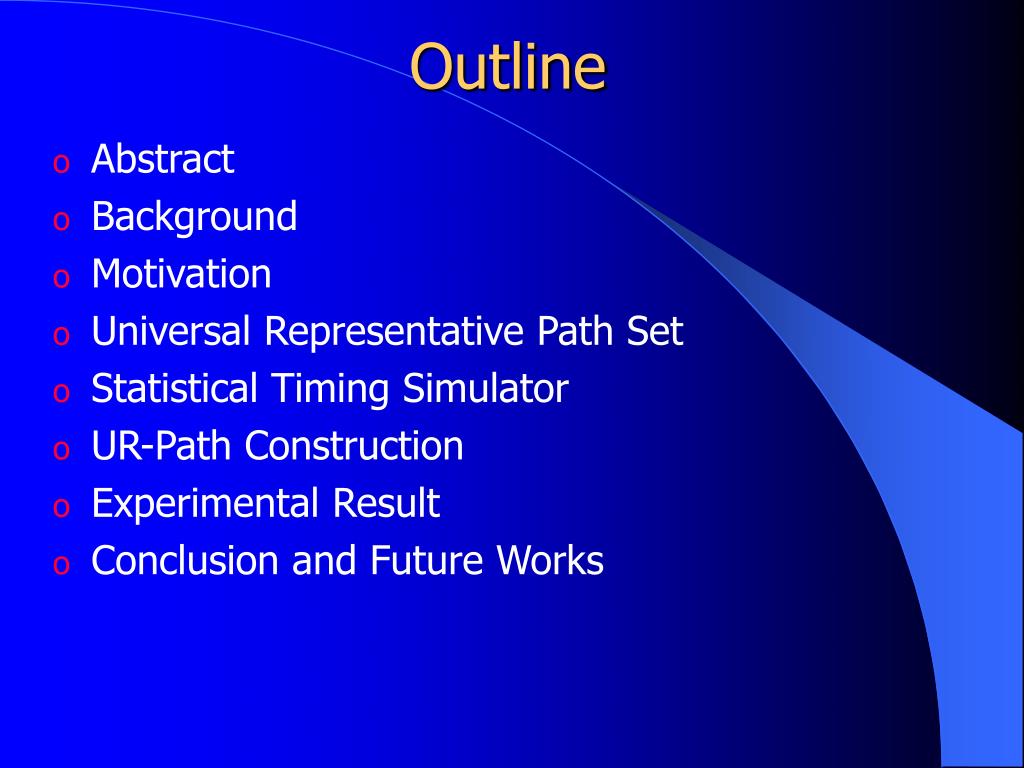 Outline

o Abstract
o Background
o Motivation
o Universal Representative Path Set
o Statistical Timing Simulator
o UR-Path Construction
o Experimental Result
o Conclusion and Future Works